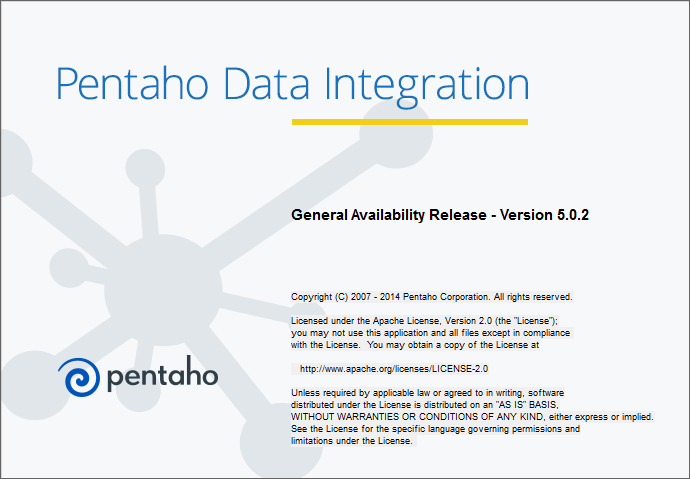 Pentaho Data Integration

General Availability Release - Version 5.0.2

Copyright (C) 2007 - 2014 Pentaho Corporation. All rights reserved.

Licensed under the Apache License, Version 2.0 (the "License"); you may not use this application and all files except in compliance with the License. You may obtain a copy of the License at

http://www.apache.org/licenses/LICENSE-2.0

Unless required by applicable law or agreed to in writing, software distributed under the License is distributed on an "AS IS" BASIS, WITHOUT WARRANTIES OR CONDITIONS OF ANY KIND, either express or implied. See the License for the specific language governing permissions and limitations under the License.

pentaho